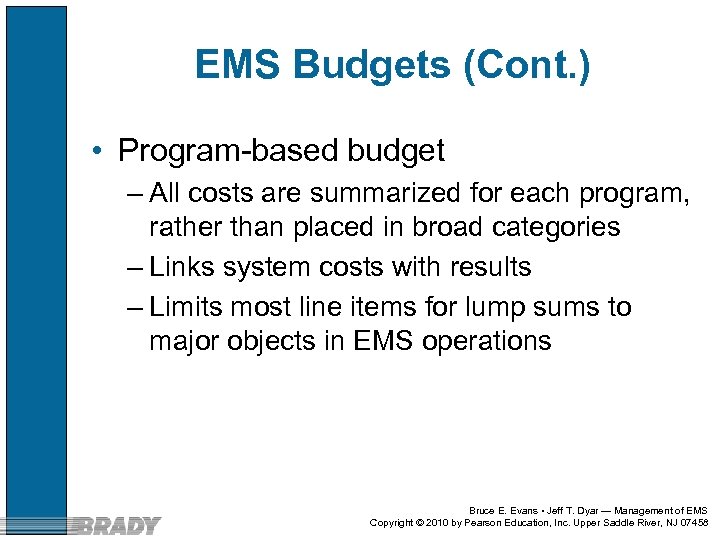 EMS Budgets (Cont.)

• Program-based budget
– All costs are summarized for each program, rather than placed in broad categories
– Links system costs with results
– Limits most line items for lump sums to major objects in EMS operations

BRADY

Bruce E. Evans • Jeff T. Dyar — Management of EMS
Copyright © 2010 by Pearson Education, Inc. Upper Saddle River, NJ 07458